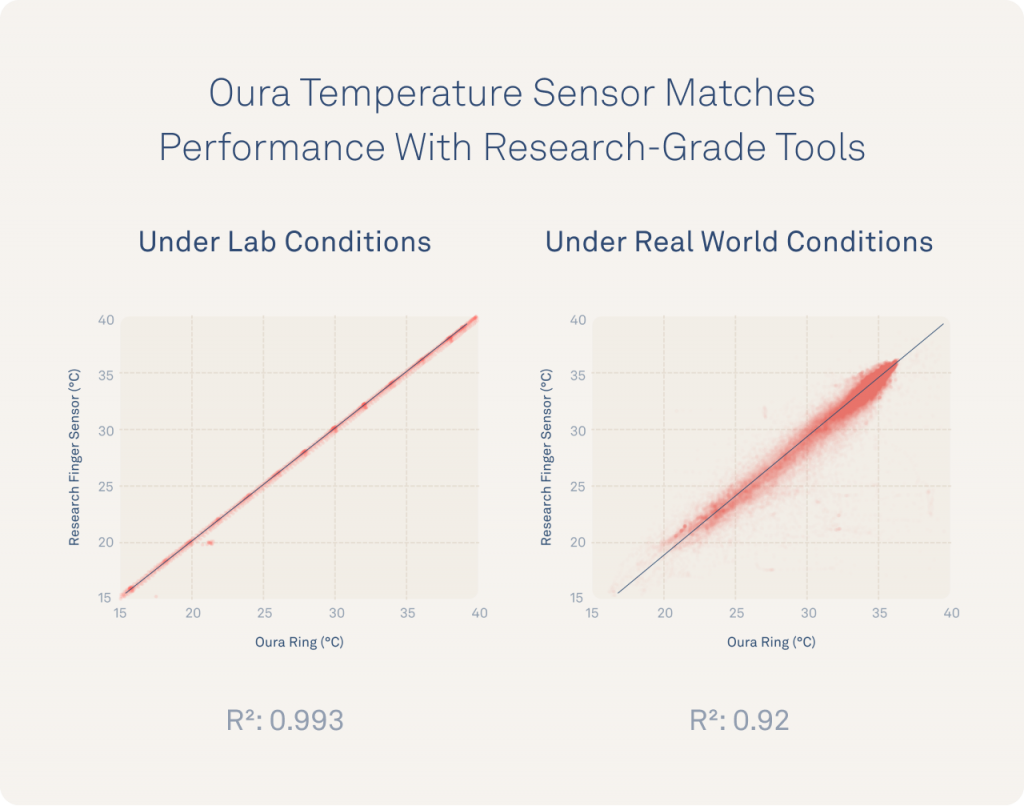 Oura Temperature Sensor Matches Performance With Research-Grade Tools

Under Lab Conditions

Research Finger Sensor (°C)

40
35
30
25
20
15

15
20
25
30
35
40

Oura Ring (°C)

R²: 0.993

Under Real World Conditions

Research Finger Sensor (°C)

40
35
30
25
20
15

15
20
25
30
35
40

Oura Ring (°C)

R²: 0.92